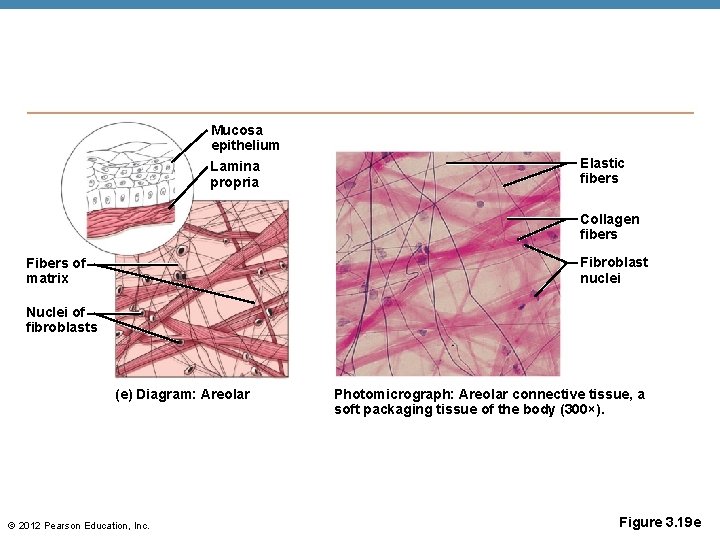 Mucosa epithelium

Lamina propria

Fibers of matrix

Nuclei of fibroblasts

(e) Diagram: Areolar

Elastic fibers

Collagen fibers

Fibroblast nuclei

Photomicrograph: Areolar connective tissue, a soft packaging tissue of the body (300×).

© 2012 Pearson Education, Inc.

Figure 3.19e